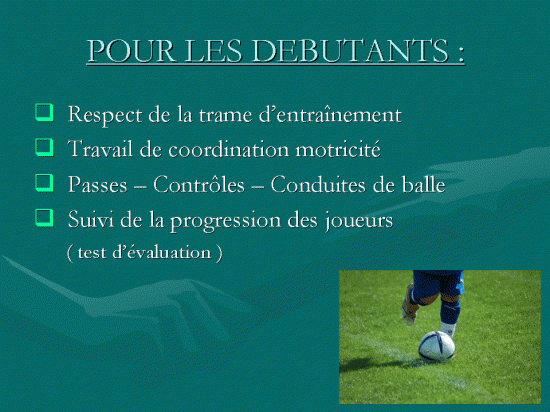 POUR LES DEBUTANTS :

❑ Respect de la trame d’entraînement
❑ Travail de coordination motricité
❑ Passes – Contrôles – Conduites de balle
❑ Suivi de la progression des joueurs ( test d’évaluation )